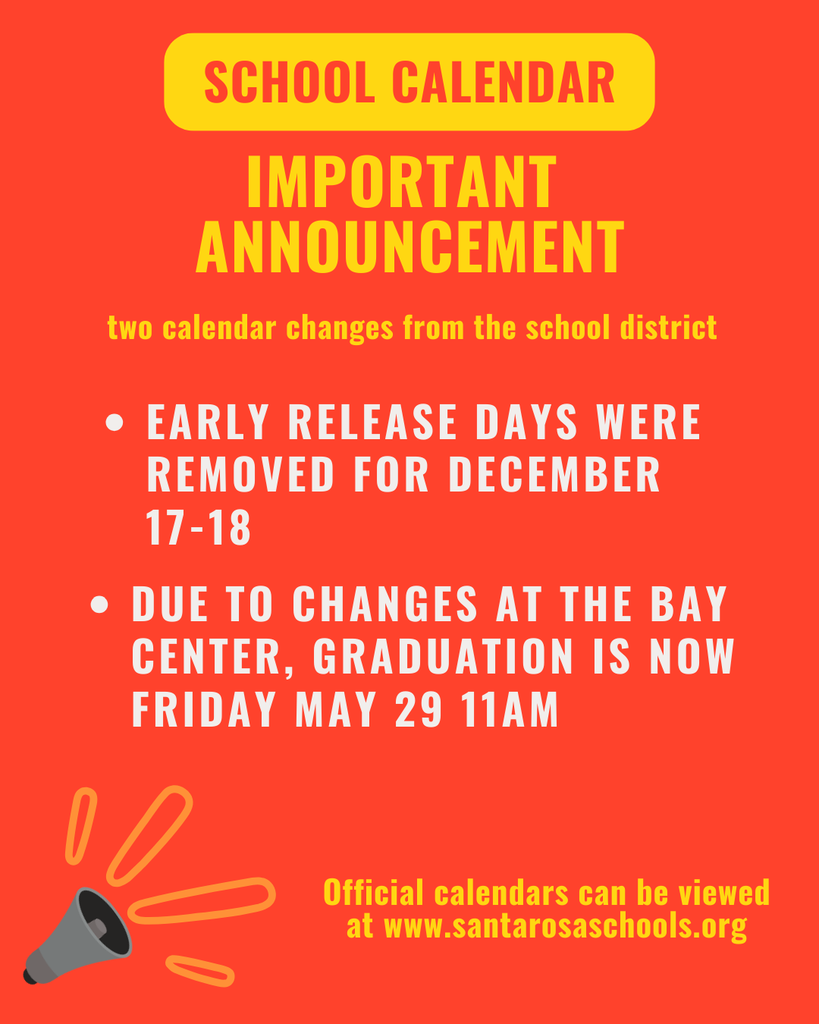 SCHOOL CALENDAR

IMPORTANT ANNOUNCEMENT

two calendar changes from the school district

• EARLY RELEASE DAYS WERE REMOVED FOR DECEMBER 17-18

• DUE TO CHANGES AT THE BAY CENTER, GRADUATION IS NOW FRIDAY MAY 29 11AM

Official calendars can be viewed at www.santarosaschools.org